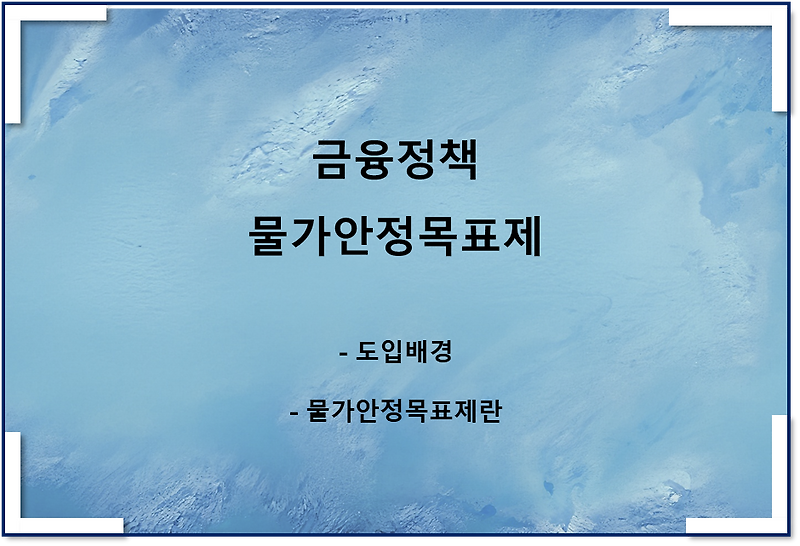 금융정책

물가안정목표제

- 도입배경

- 물가안정목표제란